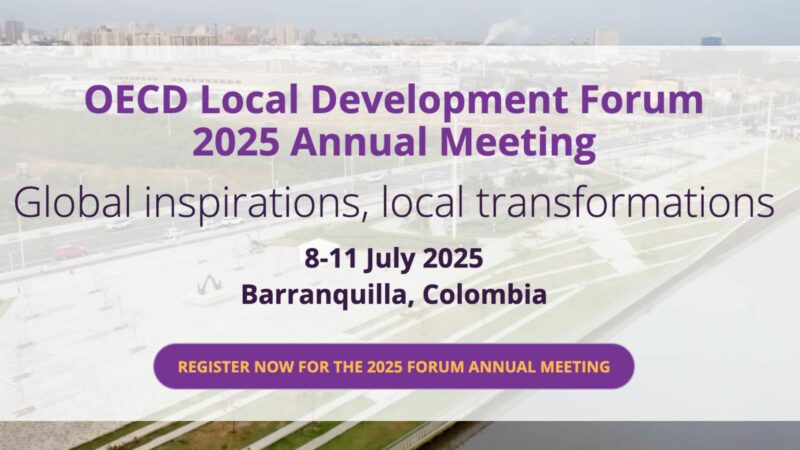 OECD Local Development Forum
2025 Annual Meeting

Global inspirations, local transformations

8-11 July 2025
Barranquilla, Colombia

REGISTER NOW FOR THE 2025 FORUM ANNUAL MEETING